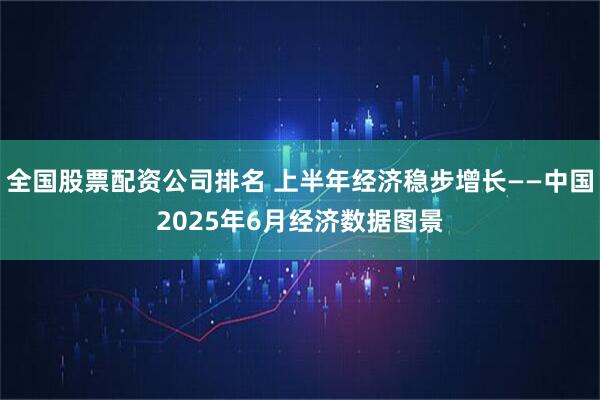 全国股票配资公司排名 上半年经济稳步增长——中国2025年6月经济数据图景